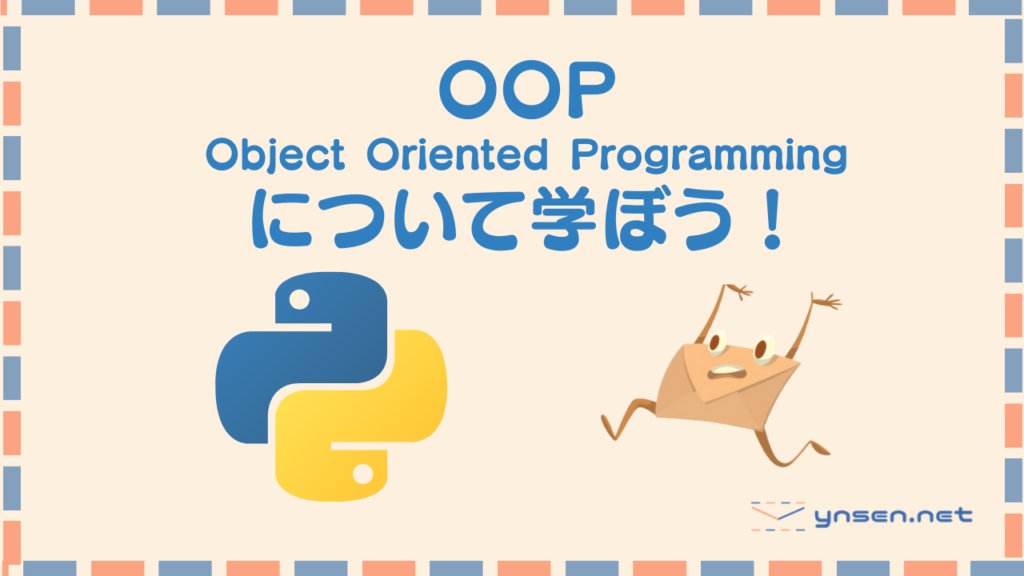 OOP
Object Oriented Programming
について学ぼう！

ynsen.net